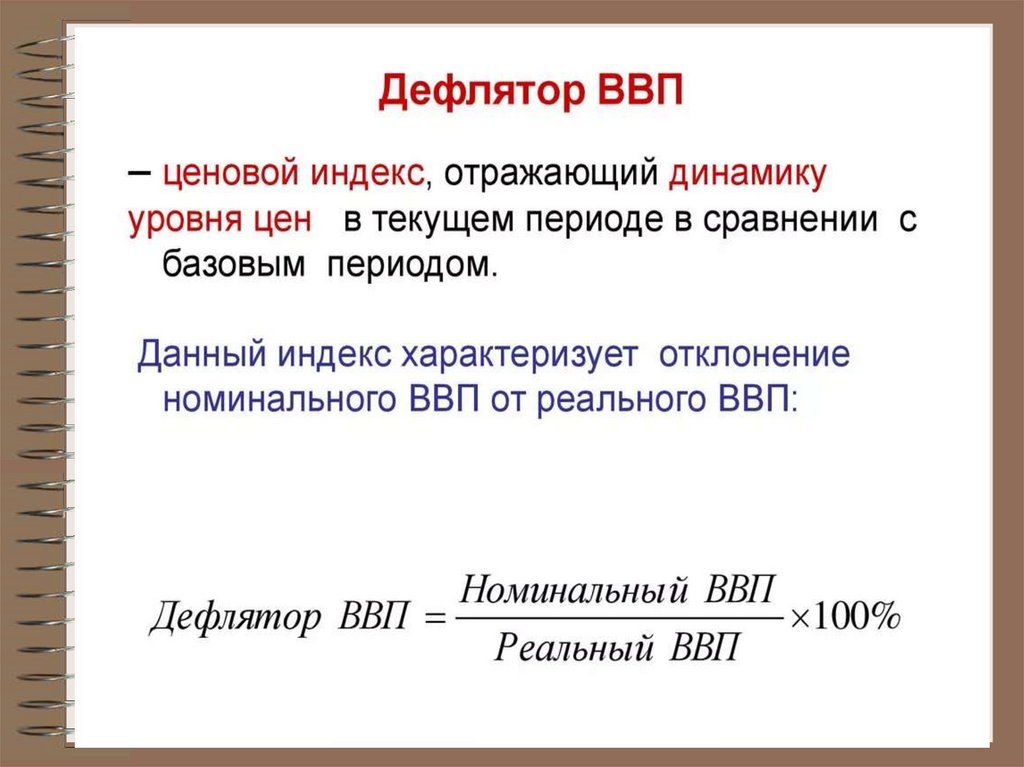 Дефлятор ВВП

– ценовой индекс, отражающий динамику уровня цен в текущем периоде в сравнении с базовым периодом.

Данный индекс характеризует отклонение номинального ВВП от реального ВВП:

$Дефлятор\ ВВП = \frac{Номинальный\ ВВП}{Реальный\ ВВП} \times 100\%$